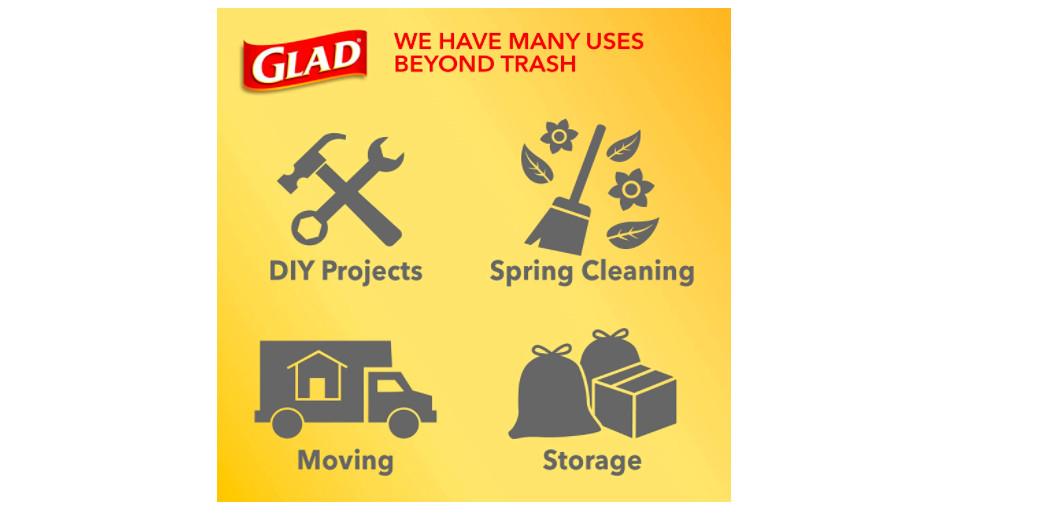 GLAD

WE HAVE MANY USES BEYOND TRASH

DIY Projects

Spring Cleaning

Moving

Storage